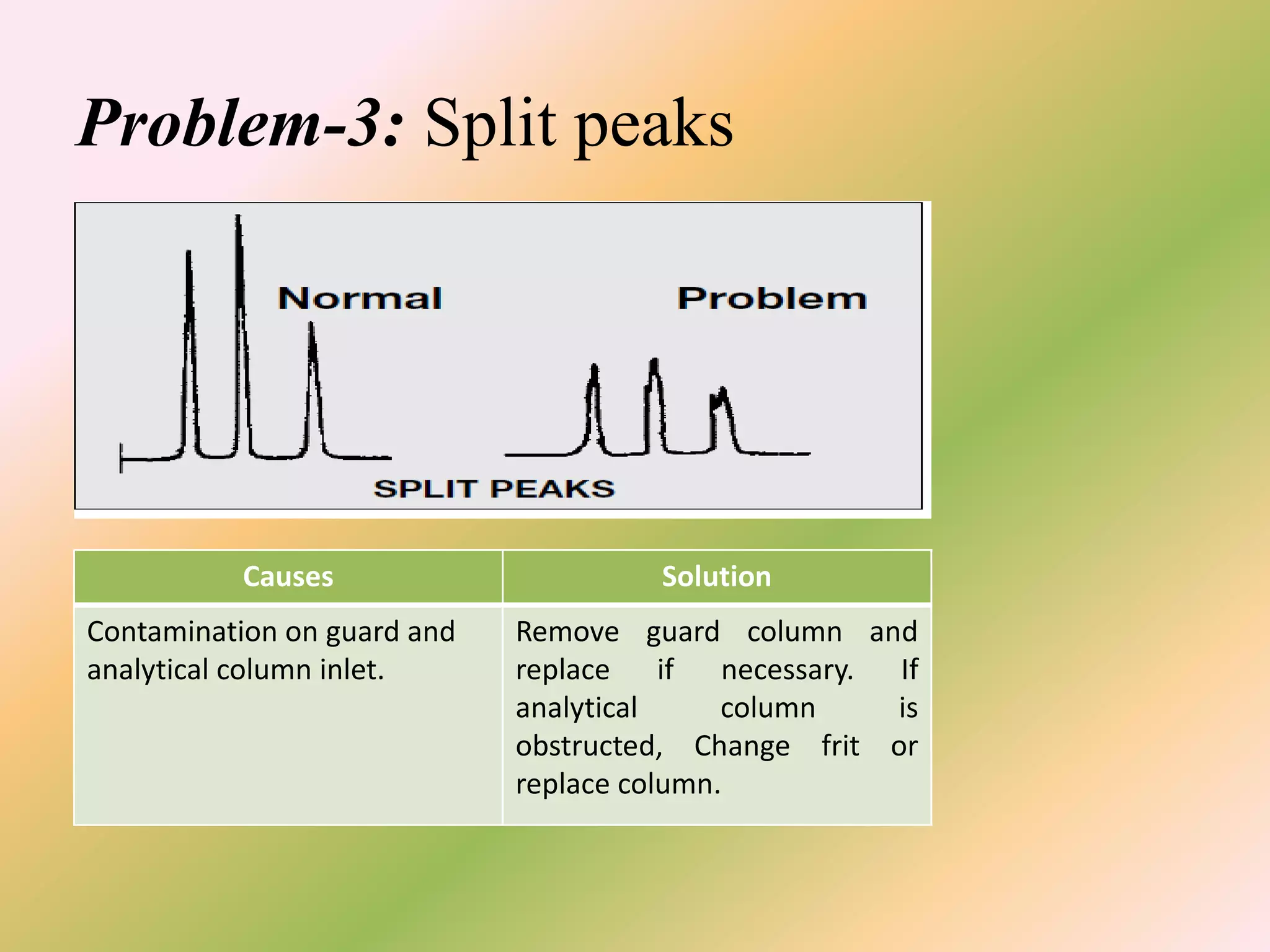 Problem-3: Split peaks

Normal

Problem

SPLIT PEAKS

| Causes | Solution |
|---|---|
| Contamination on guard and analytical column inlet. | Remove guard column and replace if necessary. If analytical column is obstructed, Change frit or replace column. |